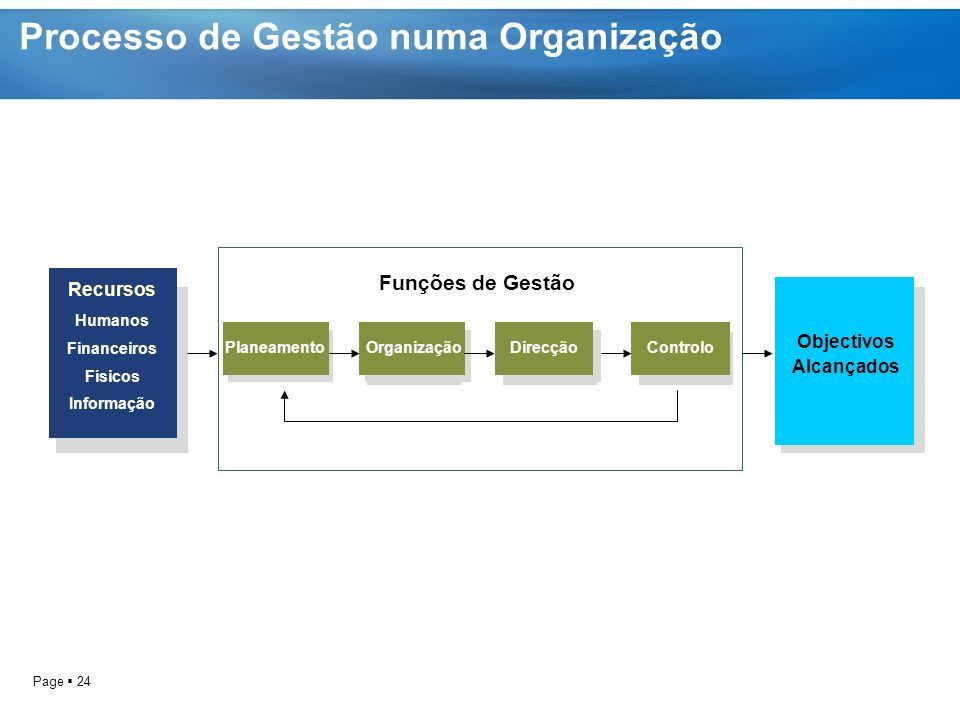 Processo de Gestão numa Organização

Recursos
Humanos
Financeiros
Físicos
Informação

Funções de Gestão

Planeamento

Organização

Direcção

Controlo

Objectivos
Alcançados

Page ▪ 24